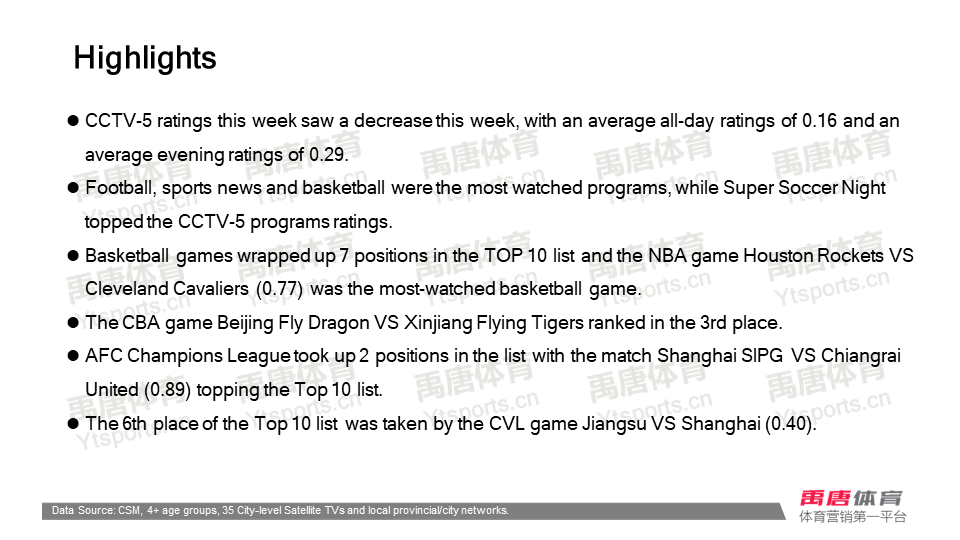 Highlights

● CCTV-5 ratings this week saw a decrease this week, with an average all-day ratings of 0.16 and an average evening ratings of 0.29.

● Football, sports news and basketball were the most watched programs, while Super Soccer Night topped the CCTV-5 programs ratings.

● Basketball games wrapped up 7 positions in the TOP 10 list and the NBA game Houston Rockets VS Cleveland Cavaliers (0.77) was the most-watched basketball game.

● The CBA game Beijing Fly Dragon VS Xinjiang Flying Tigers ranked in the 3rd place.

● AFC Champions League took up 2 positions in the list with the match Shanghai SIPG VS Chiangrai United (0.89) topping the Top 10 list.

● The 6th place of the Top 10 list was taken by the CVL game Jiangsu VS Shanghai (0.40).

Data Source: CSM, 4+ age groups, 35 City-level Satellite TVs and local provincial/city networks.

禹唐体育
体育营销第一平台

禹唐体育 Ytsports.cn